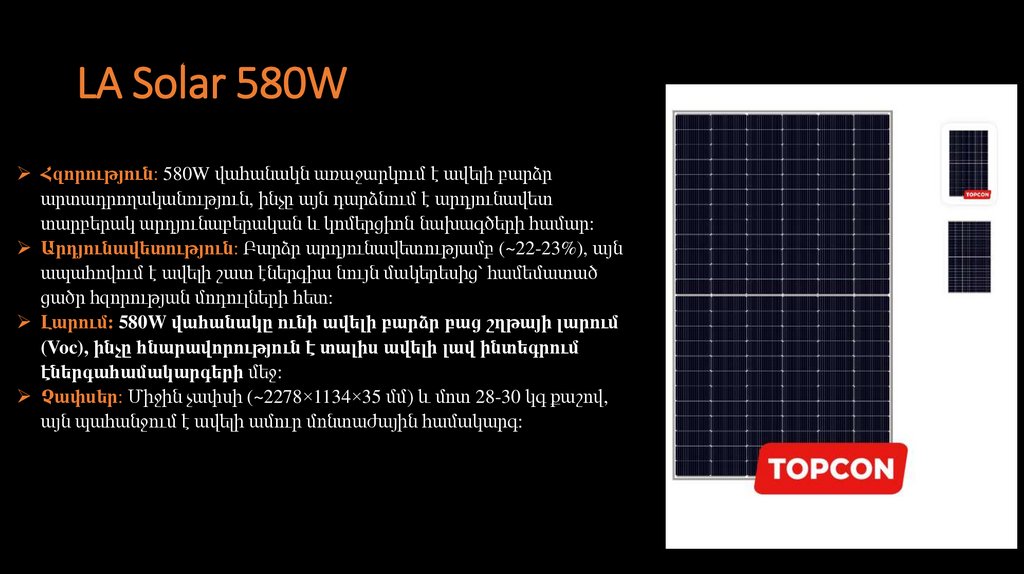 LA Solar 580W

➢ Հզորություն: 580W վահանակն առաջարկում է ավելի բարձր արտադրողականություն, ինչը այն դարձնում է արդյունավետ տարբերակ արդյունաբերական և կոմերցիոն նախագծերի համար:
➢ Արդյունավետություն: Բարձր արդյունավետությամբ (~22-23%), այն ապահովում է ավելի շատ էներգիա նույն մակերեսից՝ համեմատած ցածր հզորության մոդուլների հետ:
➢ Լարում: 580W վահանակը ունի ավելի բարձր բաց շղթայի լարում (Voc), ինչը հնարավորություն է տալիս ավելի լավ ինտեգրում էներգահամակարգերի մեջ:
➢ Չափսեր: Միջին չափսի (~2278×1134×35 մմ) և մոտ 28-30 կգ քաշով, այն պահանջում է ավելի ամուր մոնտաժային համակարգ:

TOPCON

TOPCON